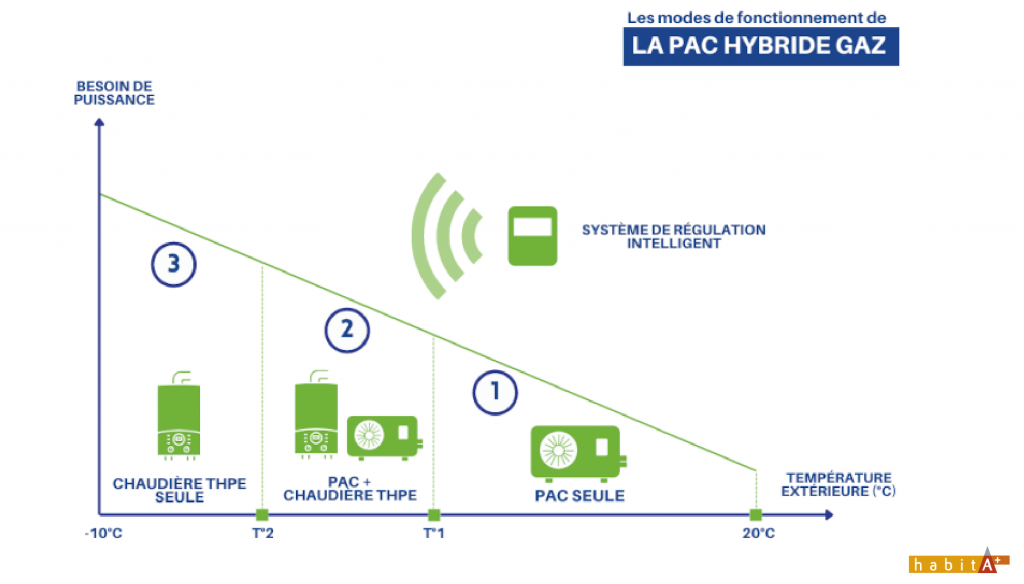 Les modes de fonctionnement de
LA PAC HYBRIDE GAZ

BESOIN DE PUISSANCE

SYSTÈME DE RÉGULATION INTELLIGENT

3

2

1

CHAUDIÈRE THPE SEULE

PAC + CHAUDIÈRE THPE

PAC SEULE

TEMPÉRATURE EXTÉRIEURE (°C)

-10°C

T°2

T°1

20°C

habitA+